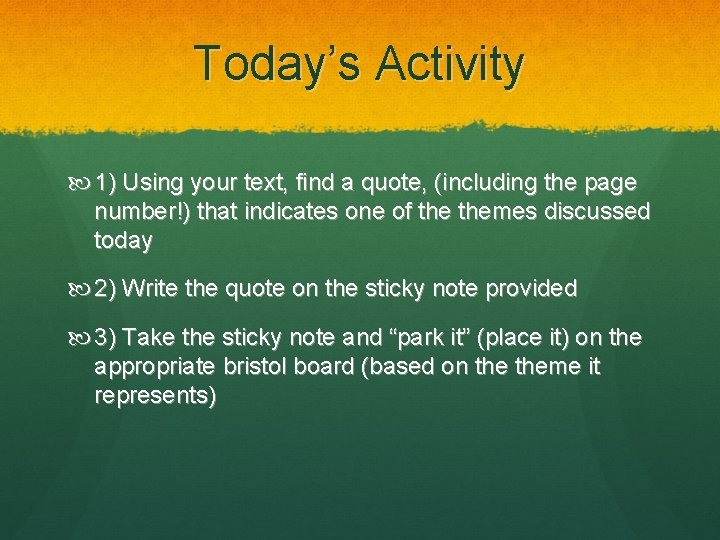 Today’s Activity

1) Using your text, find a quote, (including the page number!) that indicates one of the themes discussed today

2) Write the quote on the sticky note provided

3) Take the sticky note and “park it” (place it) on the appropriate bristol board (based on the theme it represents)